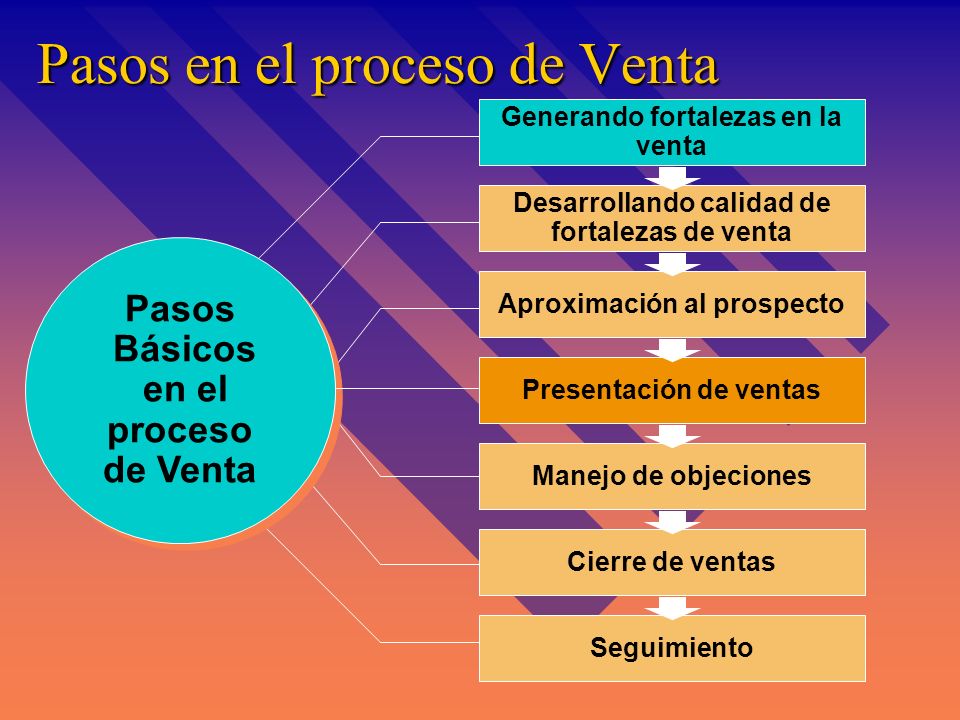 Pasos en el proceso de Venta

Pasos Básicos en el proceso de Venta

Generando fortalezas en la venta

Desarrollando calidad de fortalezas de venta

Aproximación al prospecto

Presentación de ventas

Manejo de objeciones

Cierre de ventas

Seguimiento